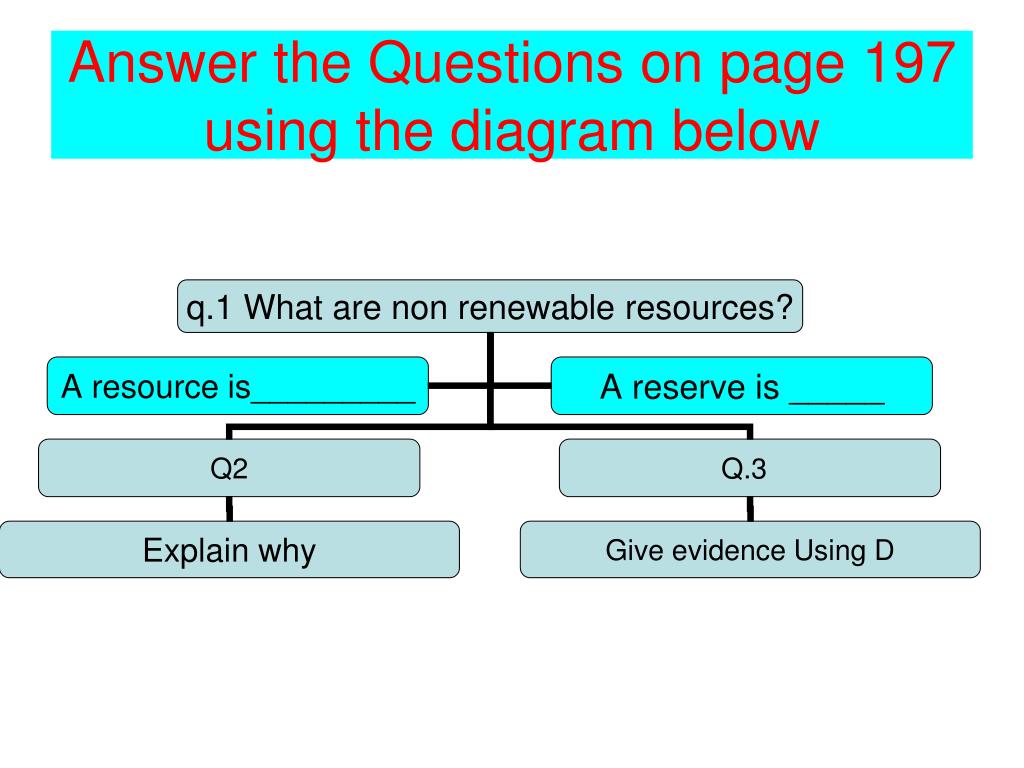 Answer the Questions on page 197 using the diagram below

q.1 What are non renewable resources?

A resource is_________

A reserve is _____

Q2

Q.3

Explain why

Give evidence Using D